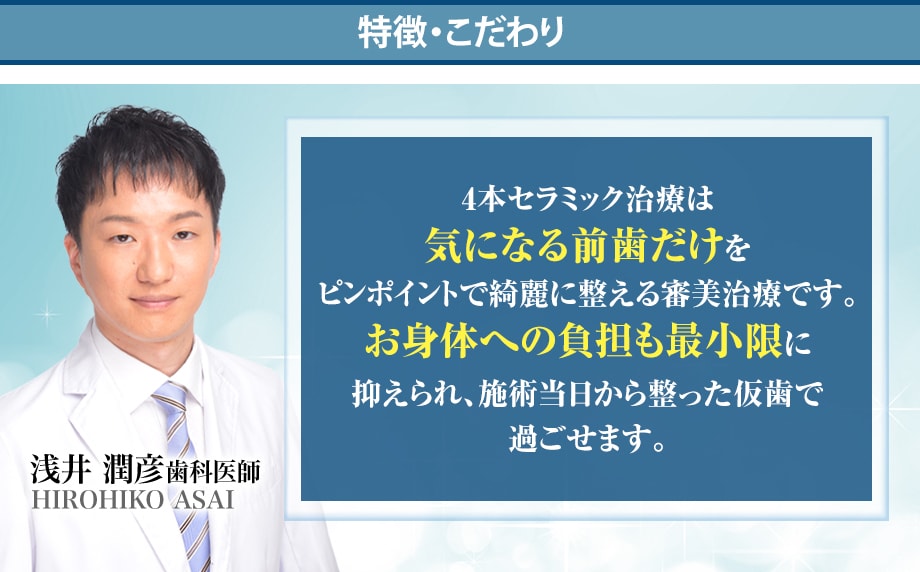 特徴・こだわり

4本セラミック治療は
気になる前歯だけを
ピンポイントで綺麗に整える審美治療です。
お身体への負担も最小限に
抑えられ、施術当日から整った仮歯で
過ごせます。

浅井 潤彦歯科医師
HIROHIKO ASAI